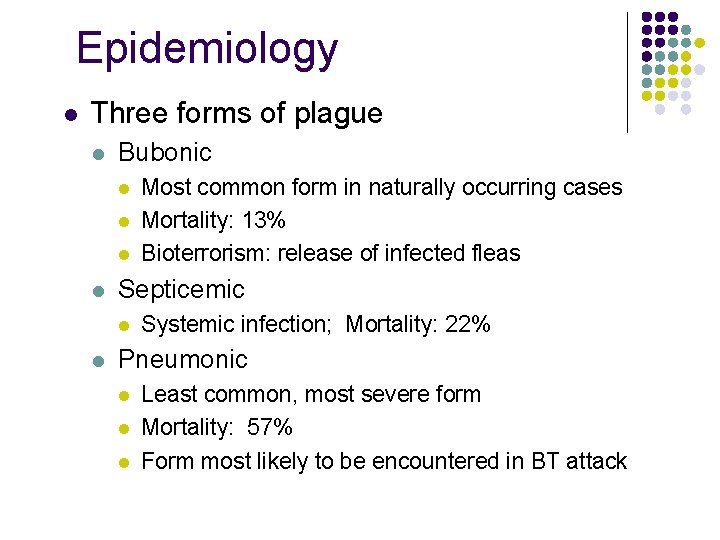 Epidemiology

- Three forms of plague
  - Bubonic
    - Most common form in naturally occurring cases
    - Mortality: 13%
    - Bioterrorism: release of infected fleas
  - Septicemic
    - Systemic infection; Mortality: 22%
  - Pneumonic
    - Least common, most severe form
    - Mortality: 57%
    - Form most likely to be encountered in BT attack